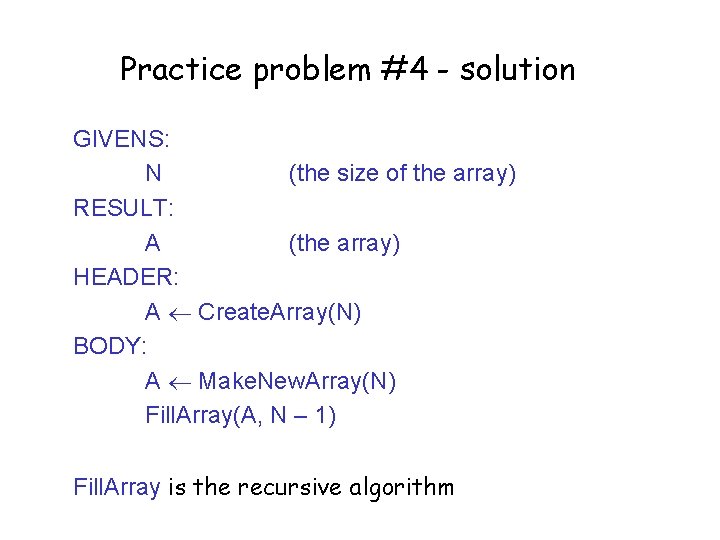 Practice problem #4 - solution

GIVENS:
N (the size of the array)
RESULT:
A (the array)
HEADER:
A ← CreateArray(N)
BODY:
A ← MakeNewArray(N)
FillArray(A, N – 1)

FillArray is the recursive algorithm